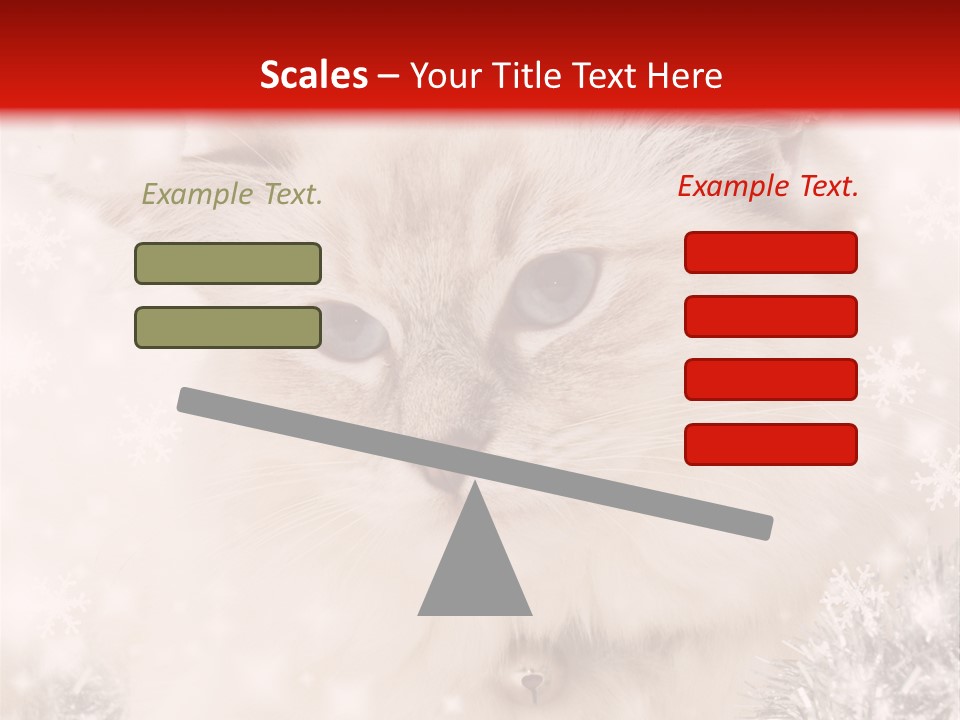 Scales – Your Title Text Here

Example Text.

Example Text.